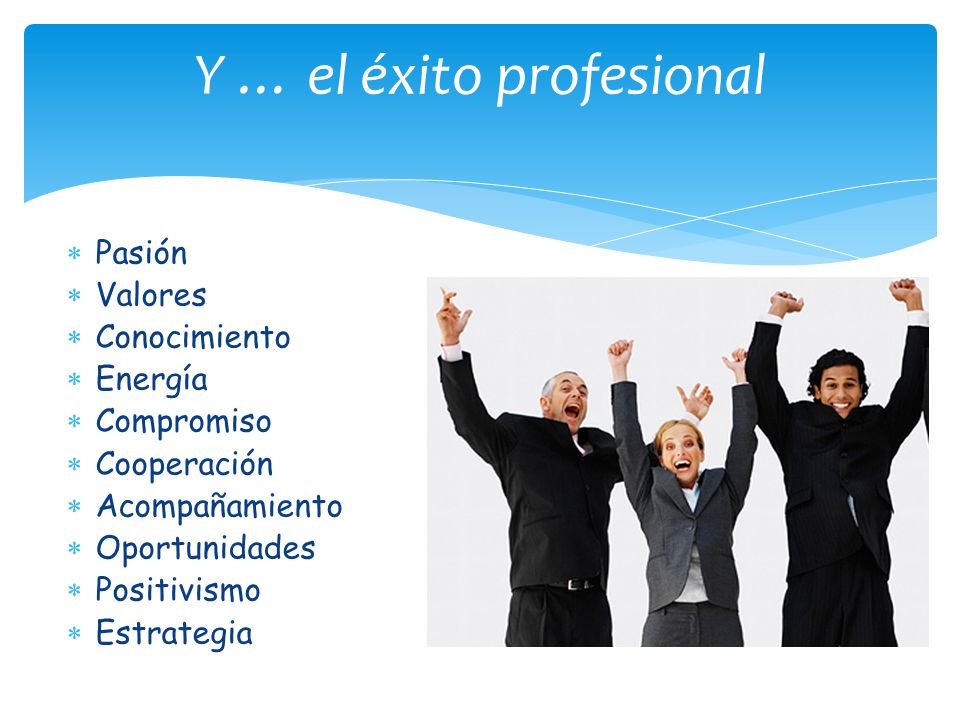 Y … el éxito profesional

* Pasión
* Valores
* Conocimiento
* Energía
* Compromiso
* Cooperación
* Acompañamiento
* Oportunidades
* Positivismo
* Estrategia